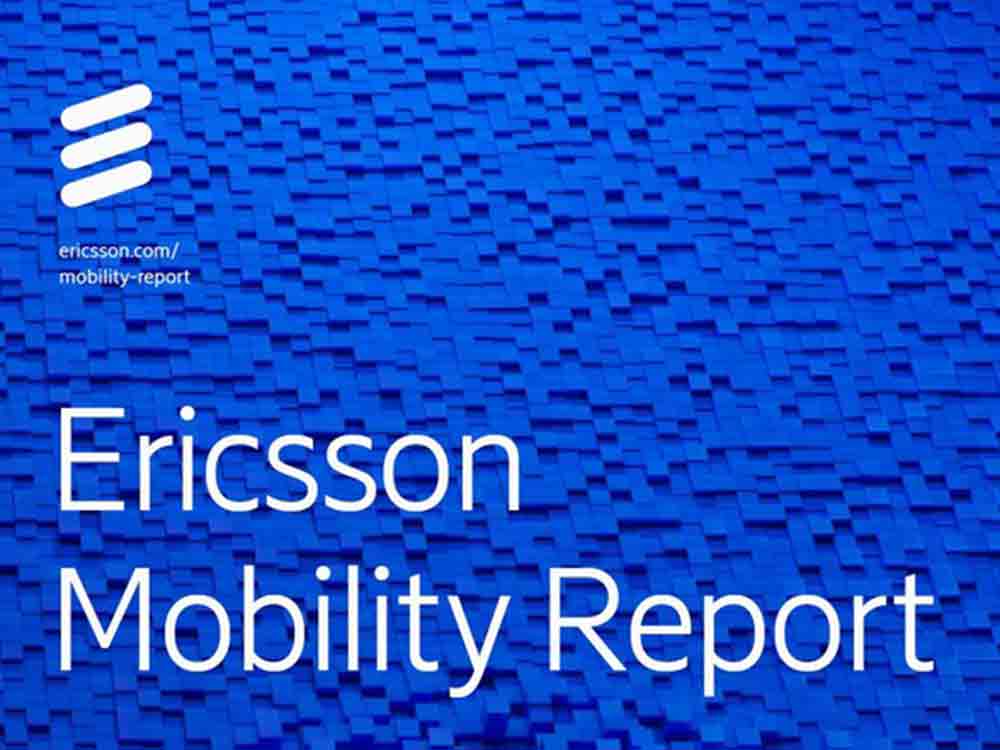 ericsson.com/
mobility-report

Ericsson
Mobility Report